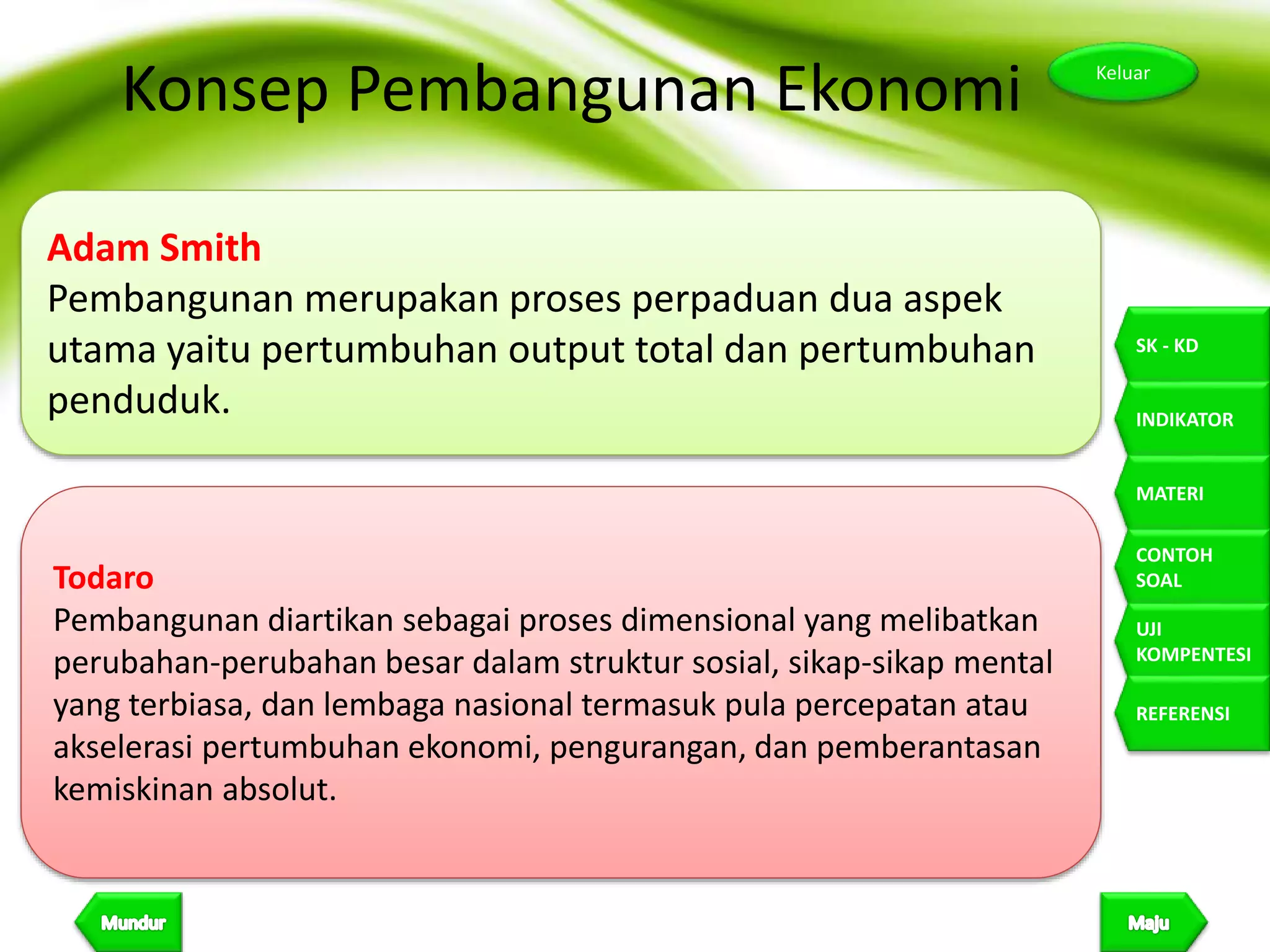 Konsep Pembangunan Ekonomi

Keluar

Adam Smith
Pembangunan merupakan proses perpaduan dua aspek utama yaitu pertumbuhan output total dan pertumbuhan penduduk.

Todaro
Pembangunan diartikan sebagai proses dimensional yang melibatkan perubahan-perubahan besar dalam struktur sosial, sikap-sikap mental yang terbiasa, dan lembaga nasional termasuk pula percepatan atau akselerasi pertumbuhan ekonomi, pengurangan, dan pemberantasan kemiskinan absolut.

SK - KD

INDIKATOR

MATERI

CONTOH SOAL

UJI KOMPENTESI

REFERENSI

Mundur

Maju